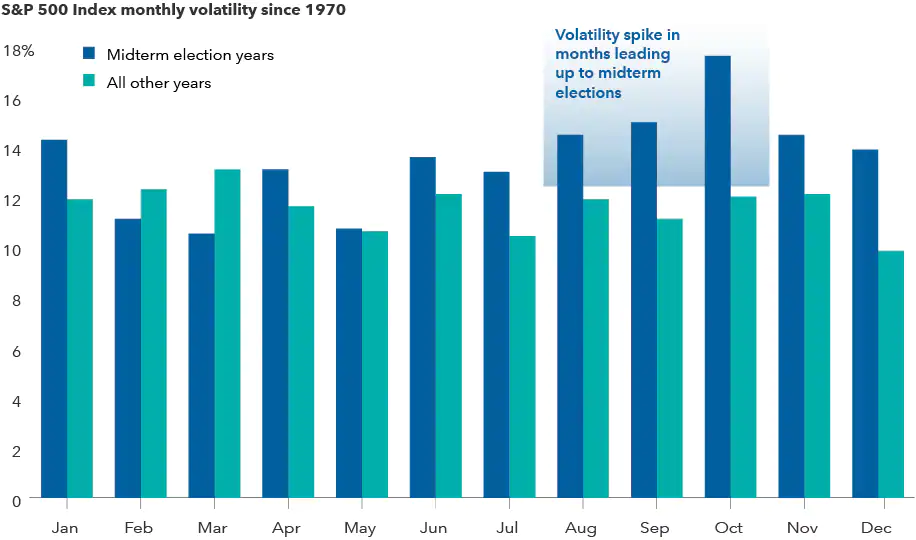 S&P 500 Index monthly volatility since 1970

Midterm election years
All other years

Volatility spike in months leading up to midterm elections

18%
16
14
12
10
8
6
4
2
0

Jan
Feb
Mar
Apr
May
Jun
Jul
Aug
Sep
Oct
Nov
Dec